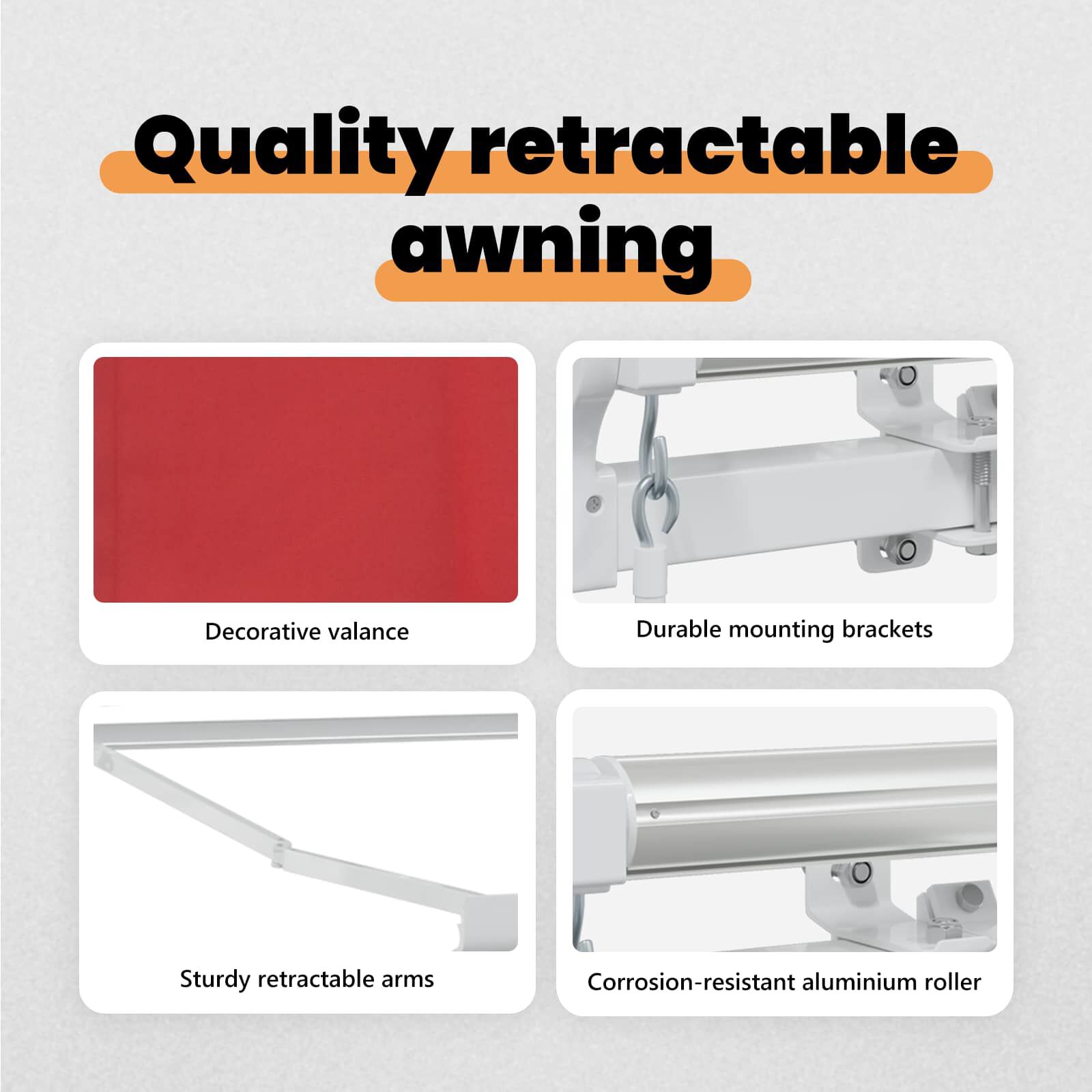 Quality retractable awning

Decorative valance

Durable mounting brackets

Sturdy retractable arms

Corrosion-resistant aluminium roller